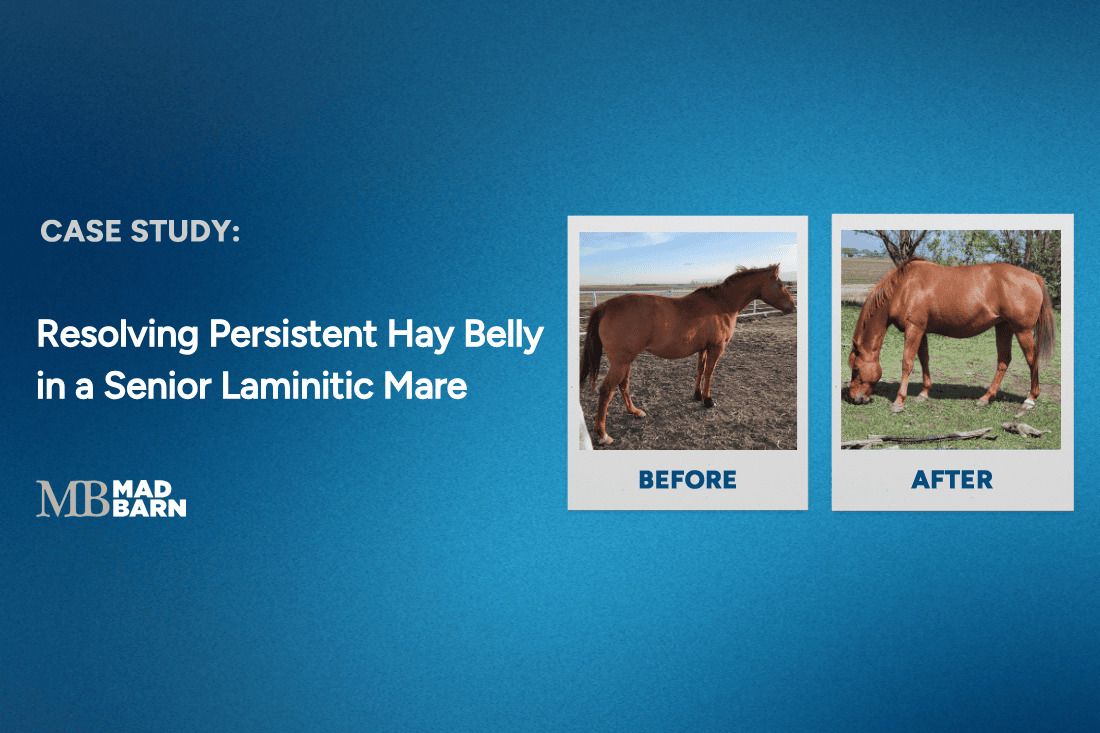 CASE STUDY:

Resolving Persistent Hay Belly in a Senior Laminitic Mare

MB MAD BARN

BEFORE

AFTER